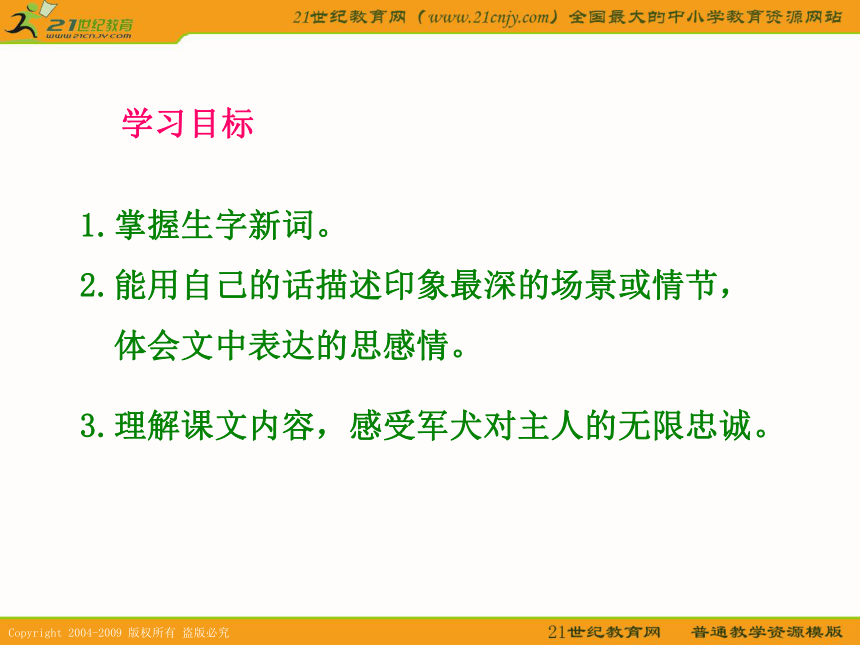 21世纪教育
www.21cnjy.com

21世纪教育网（www.21cnjy.com）全国最大的中小学教育资源网站

学习目标

1.掌握生字新词。

2.能用自己的话描述印象最深的场景或情节，体会文中表达的思感情。

3.理解课文内容，感受军犬对主人的无限忠诚。

Copyright 2004-2009 版权所有 盗版必究

21世纪教育网 普通教学资源模版